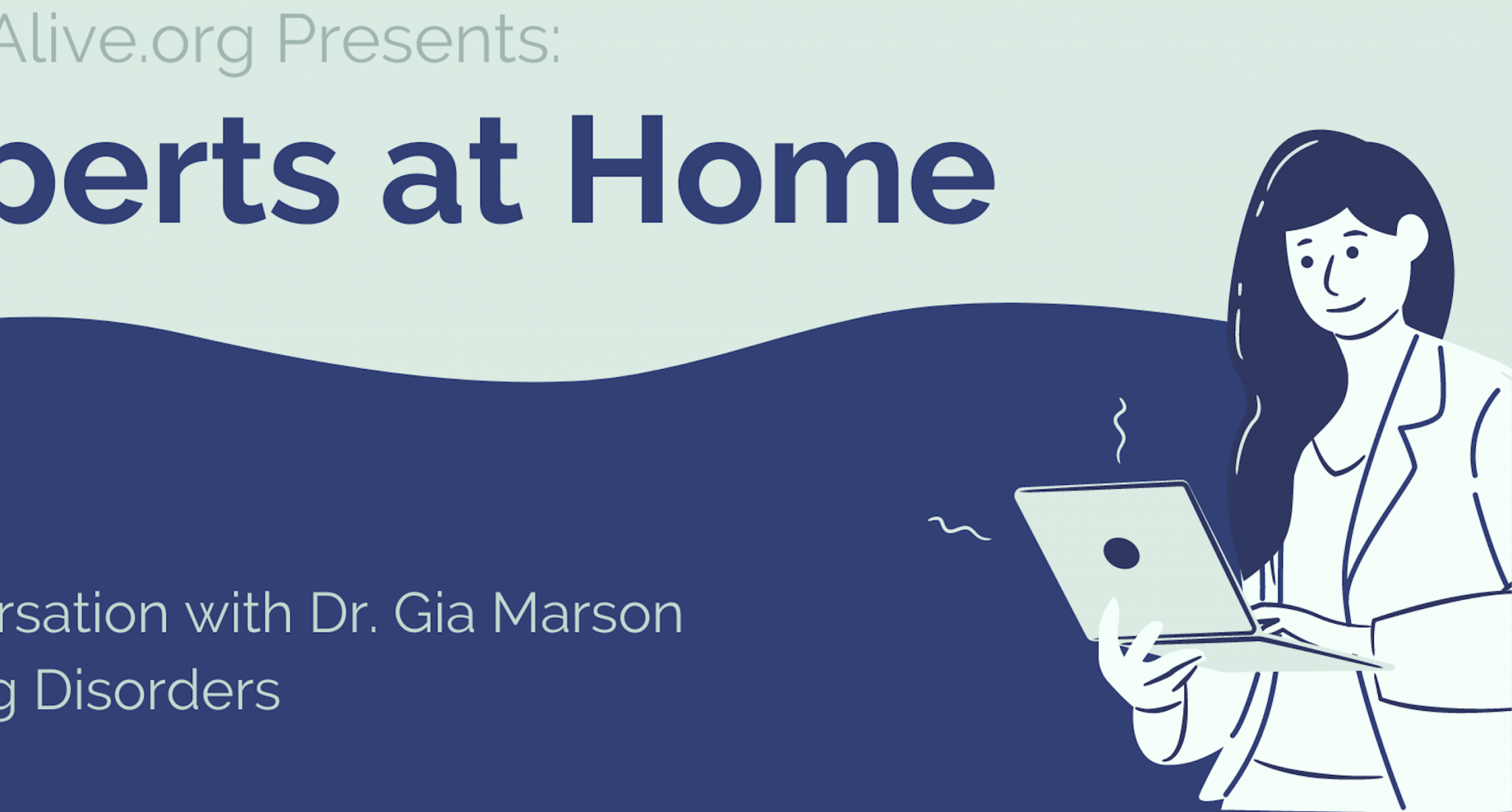 Alive.org Presents:

perts at Home

rsation with Dr. Gia Marson
g Disorders